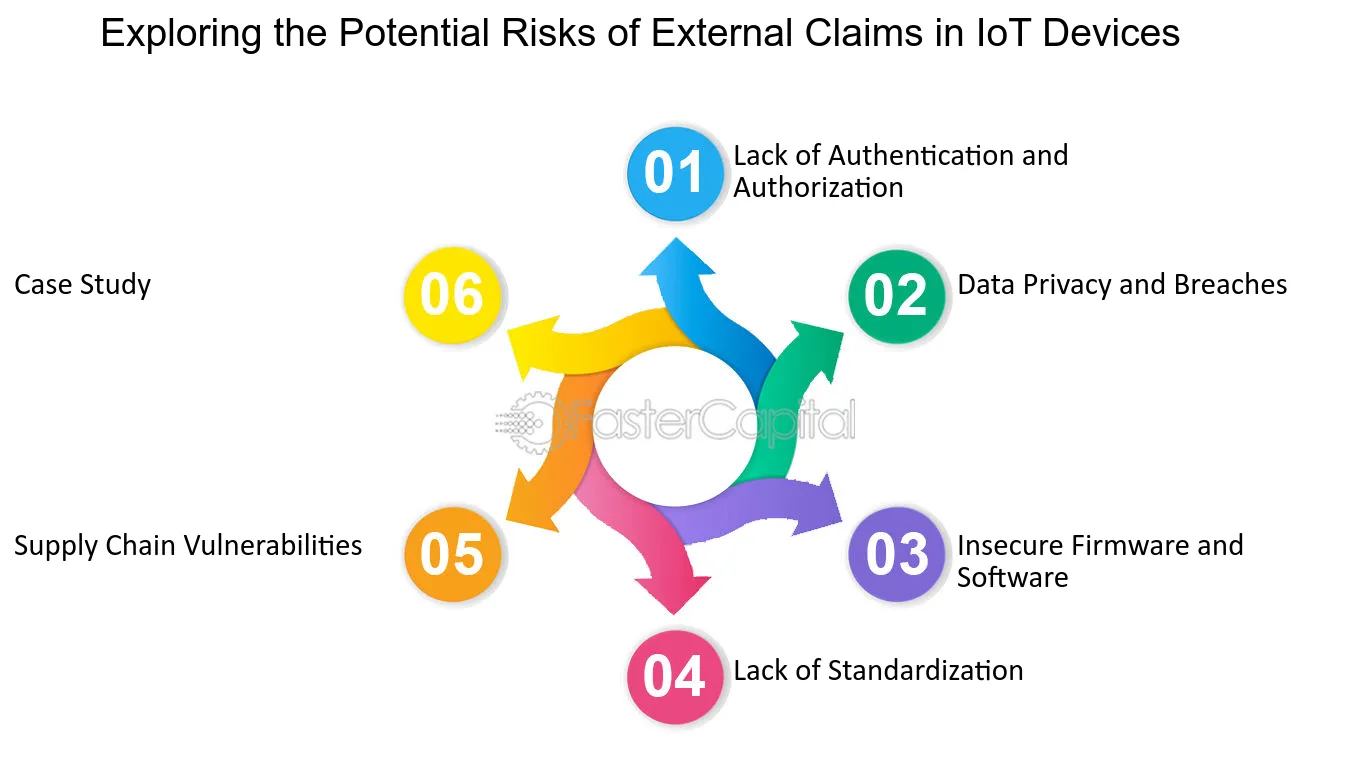 Exploring the Potential Risks of External Claims in IoT Devices

01 Lack of Authentication and Authorization

02 Data Privacy and Breaches

03 Insecure Firmware and Software

04 Lack of Standardization

05 Supply Chain Vulnerabilities

06 Case Study

FasterCapital